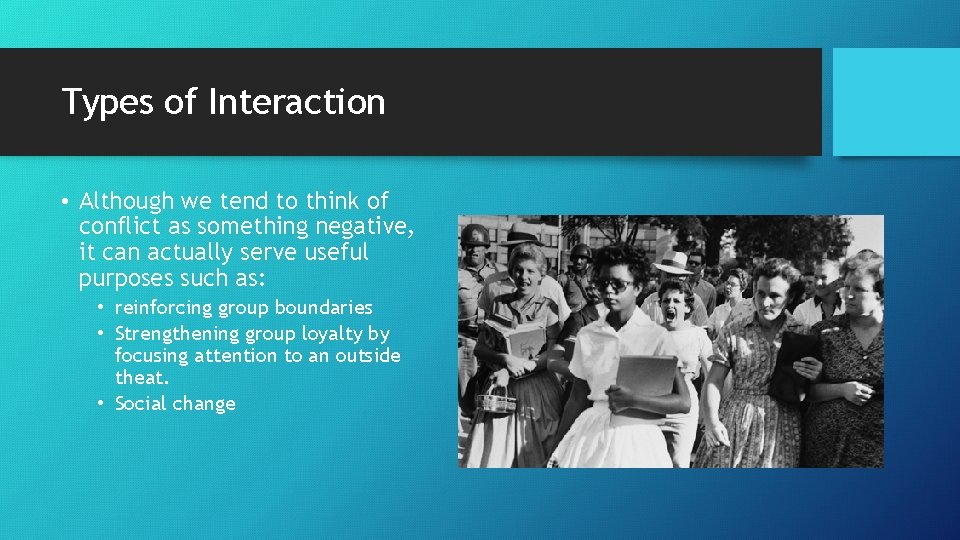 Types of Interaction

• Although we tend to think of conflict as something negative, it can actually serve useful purposes such as:
  • reinforcing group boundaries
  • Strengthening group loyalty by focusing attention to an outside theat.
  • Social change